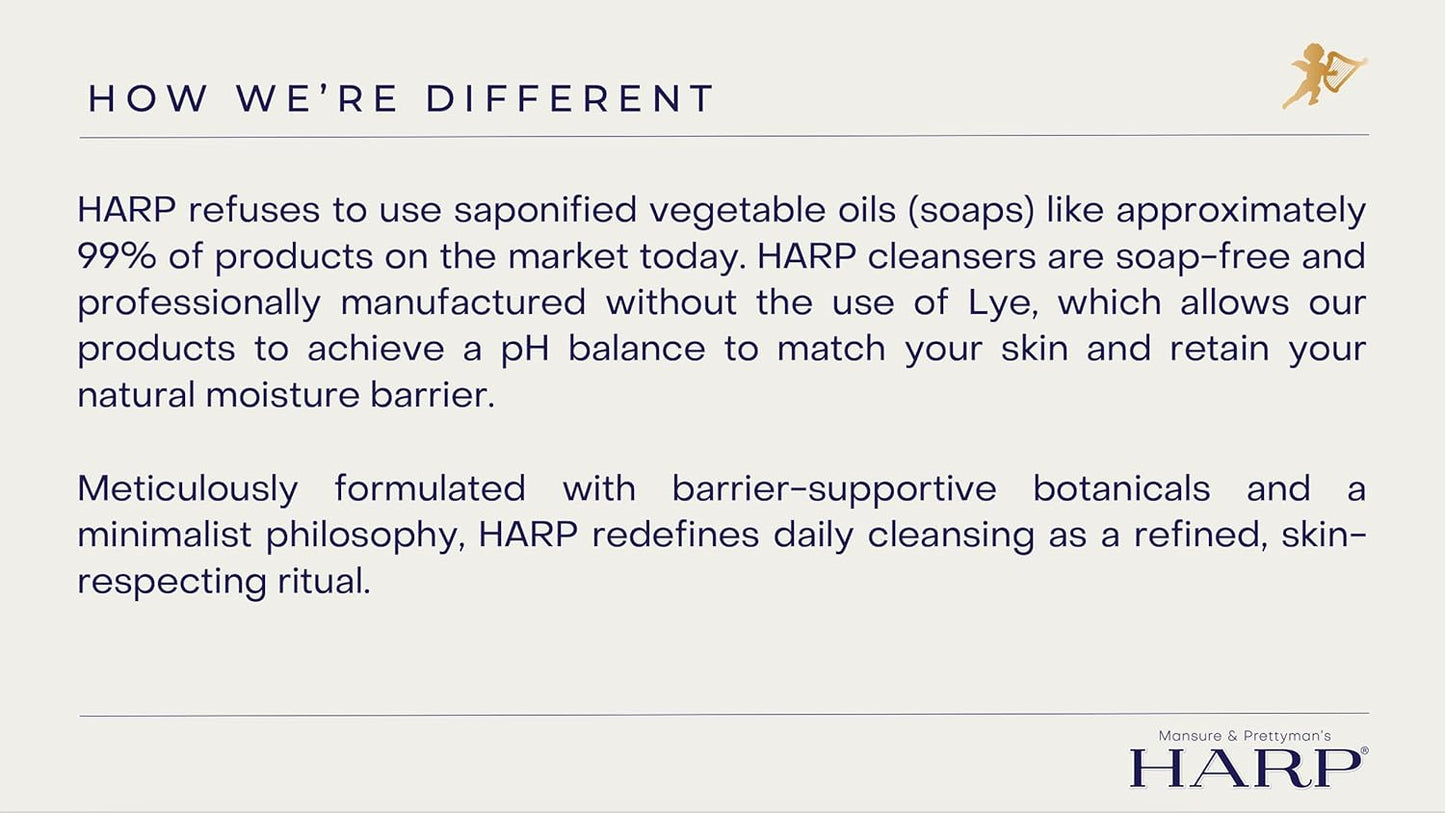 HOW WE'RE DIFFERENT

HARP refuses to use saponified vegetable oils (soaps) like approximately 99% of products on the market today. HARP cleansers are soap-free and professionally manufactured without the use of Lye, which allows our products to achieve a pH balance to match your skin and retain your natural moisture barrier.

Meticulously formulated with barrier-supportive botanicals and a minimalist philosophy, HARP redefines daily cleansing as a refined, skin-respecting ritual.

Mansure & Prettyman's
HARP®